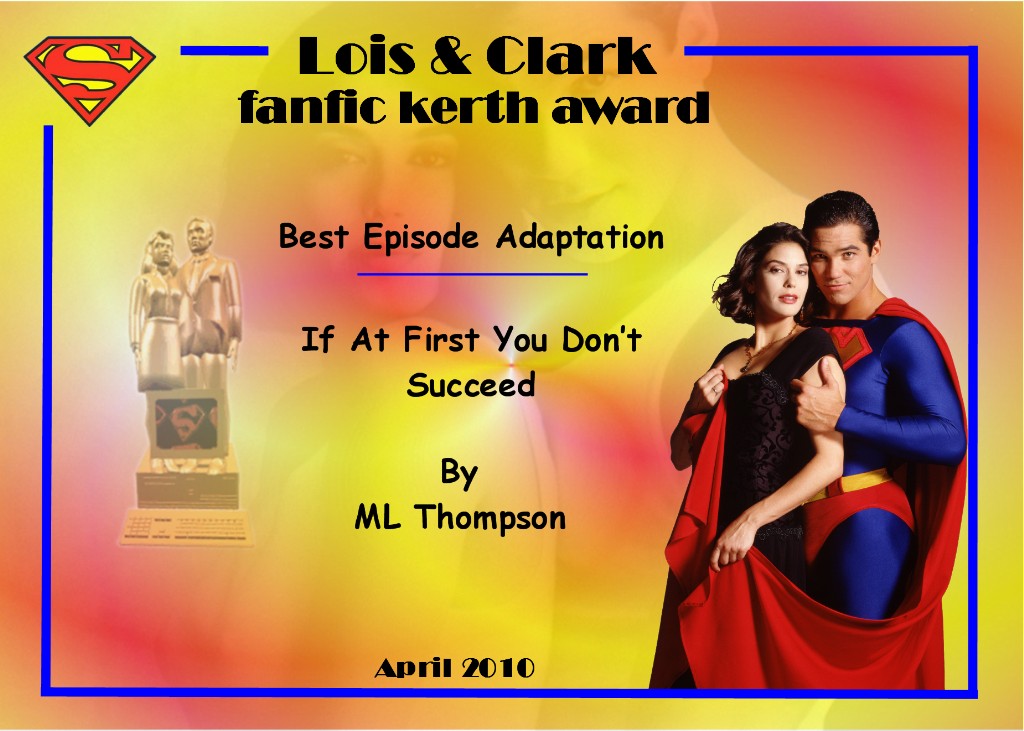 S

Lois & Clark
fanfic kerth award

Best Episode Adaptation

If At First You Don't Succeed

By
ML Thompson

April 2010